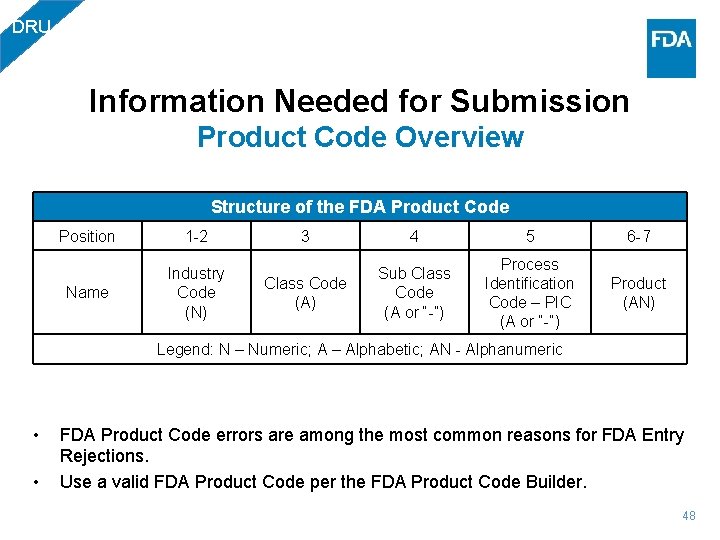 DRU

FDA

Information Needed for Submission
Product Code Overview

| Structure of the FDA Product Code | | | | | |
|---|---|---|---|---|---|
| Position | 1-2 | 3 | 4 | 5 | 6-7 |
| Name | Industry Code (N) | Class Code (A) | Sub Class Code (A or "-") | Process Identification Code – PIC (A or "-") | Product (AN) |
| Legend: N – Numeric; A – Alphabetic; AN - Alphanumeric | | | | | |

• FDA Product Code errors are among the most common reasons for FDA Entry Rejections.
• Use a valid FDA Product Code per the FDA Product Code Builder.

48